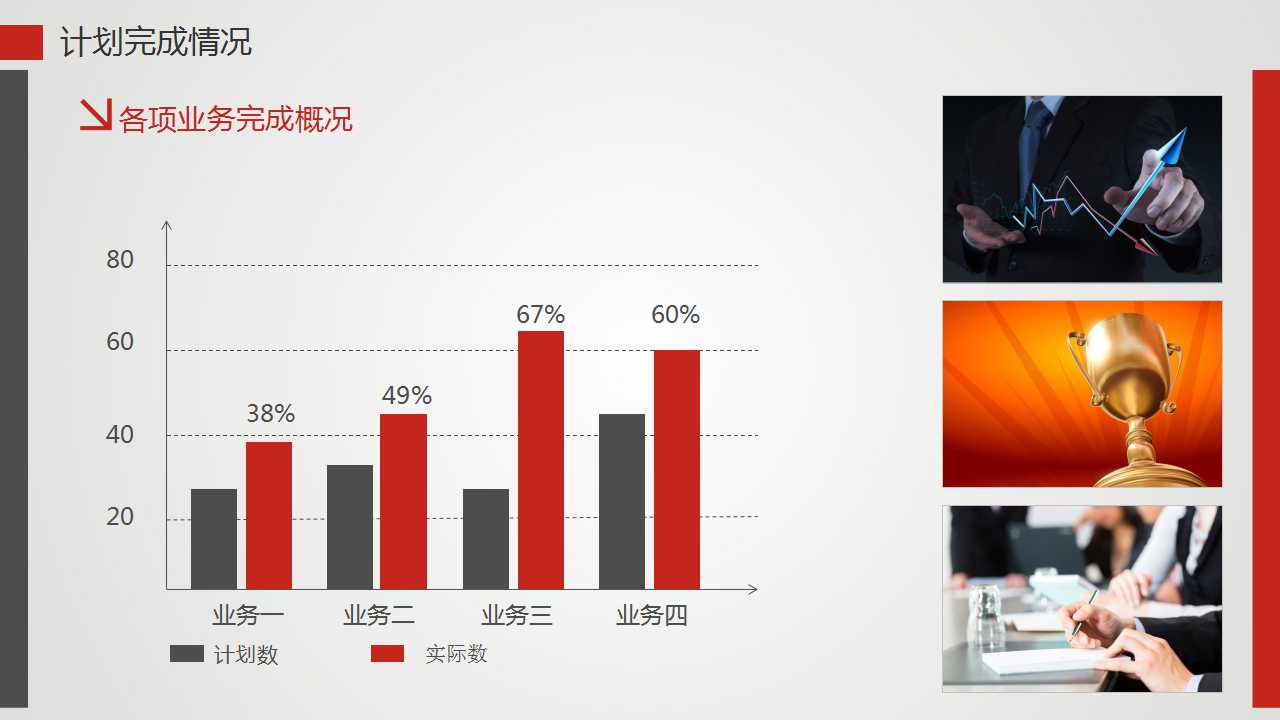 计划完成情况

各项业务完成概况

80
60
40
20

38%
49%
67%
60%

业务一 业务二 业务三 业务四

计划数 实际数